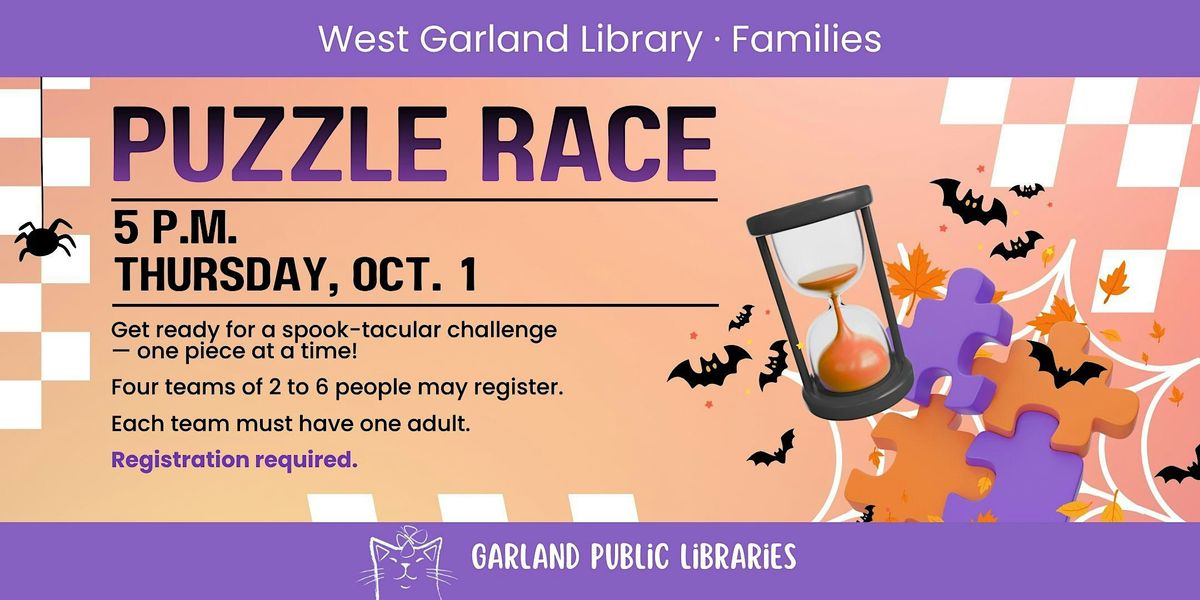 West Garland Library · Families

PUZZLE RACE

5 P.M.
THURSDAY, OCT. 1

Get ready for a spook-tacular challenge — one piece at a time!

Four teams of 2 to 6 people may register.

Each team must have one adult.

Registration required.

GARLAND PUBLIC LIBRARIES